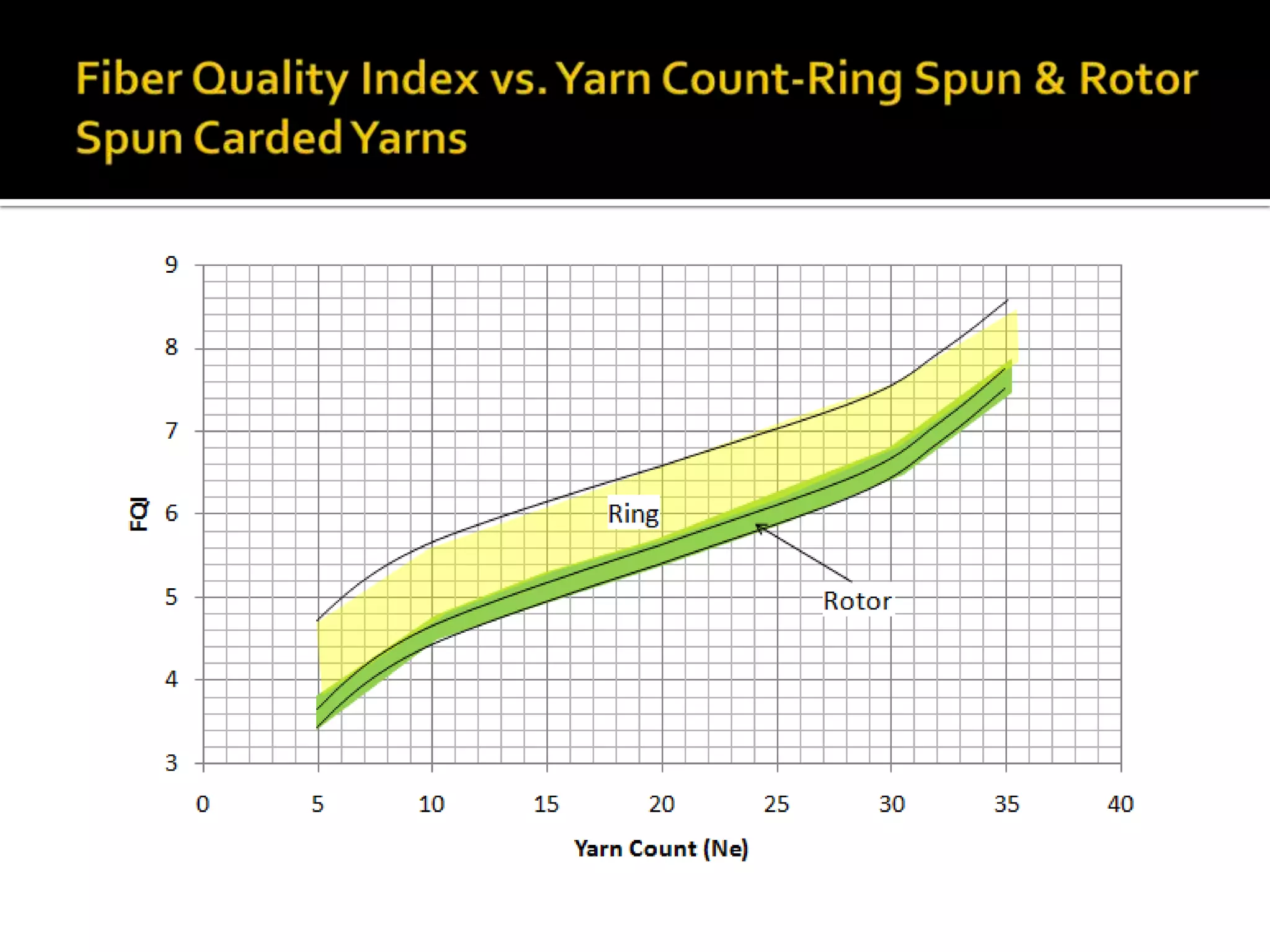 Fiber Quality Index vs. Yarn Count-Ring Spun & Rotor Spun Carded Yarns

9
8
7
6
5
4
3
FQI

Ring
Rotor

0 5 10 15 20 25 30 35 40
Yarn Count (Ne)